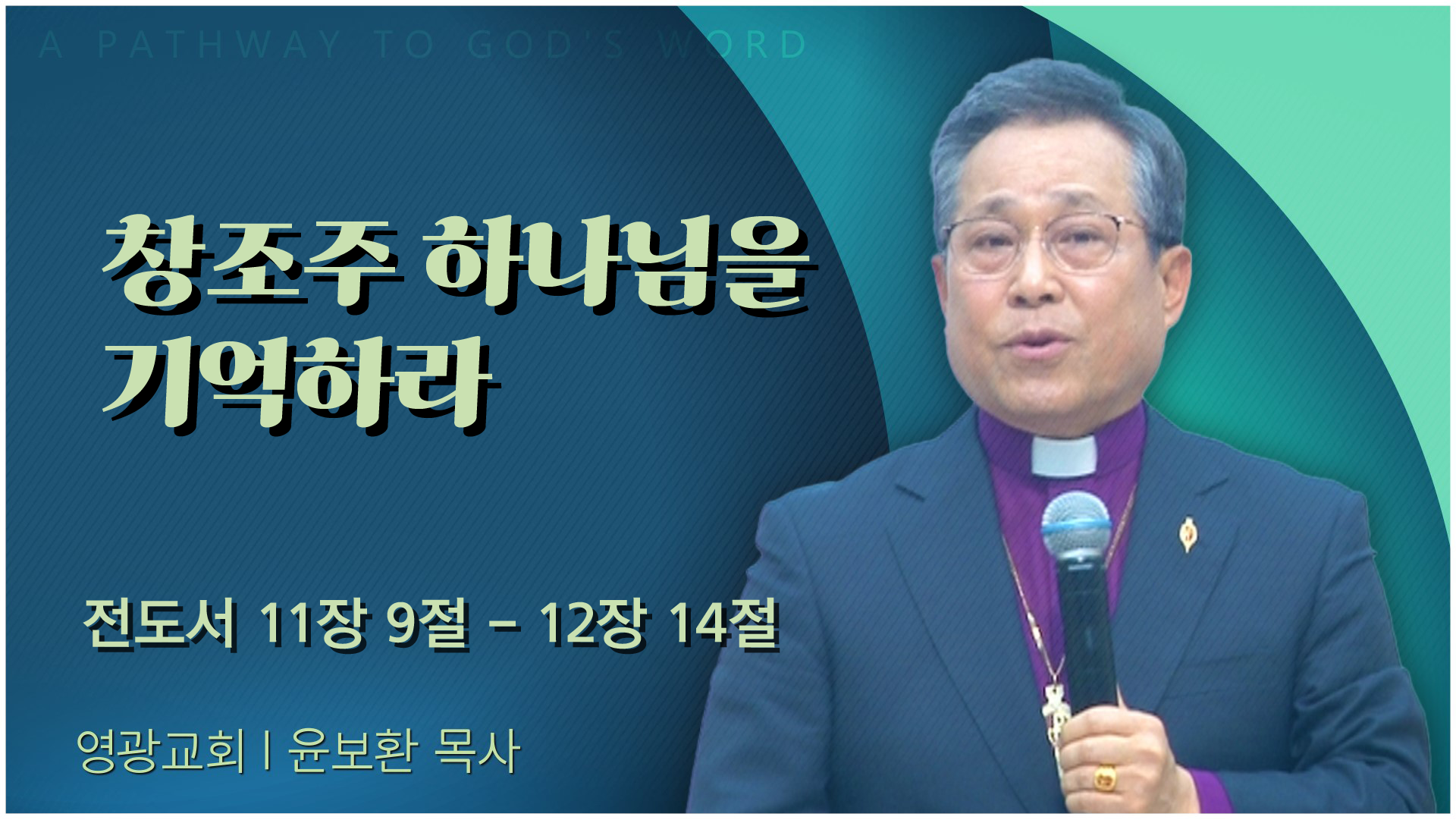 A PATHWAY TO GOD'S WORD

창조주 하나님을 기억하라

전도서 11장 9절 – 12장 14절

영광교회 | 윤보환 목사